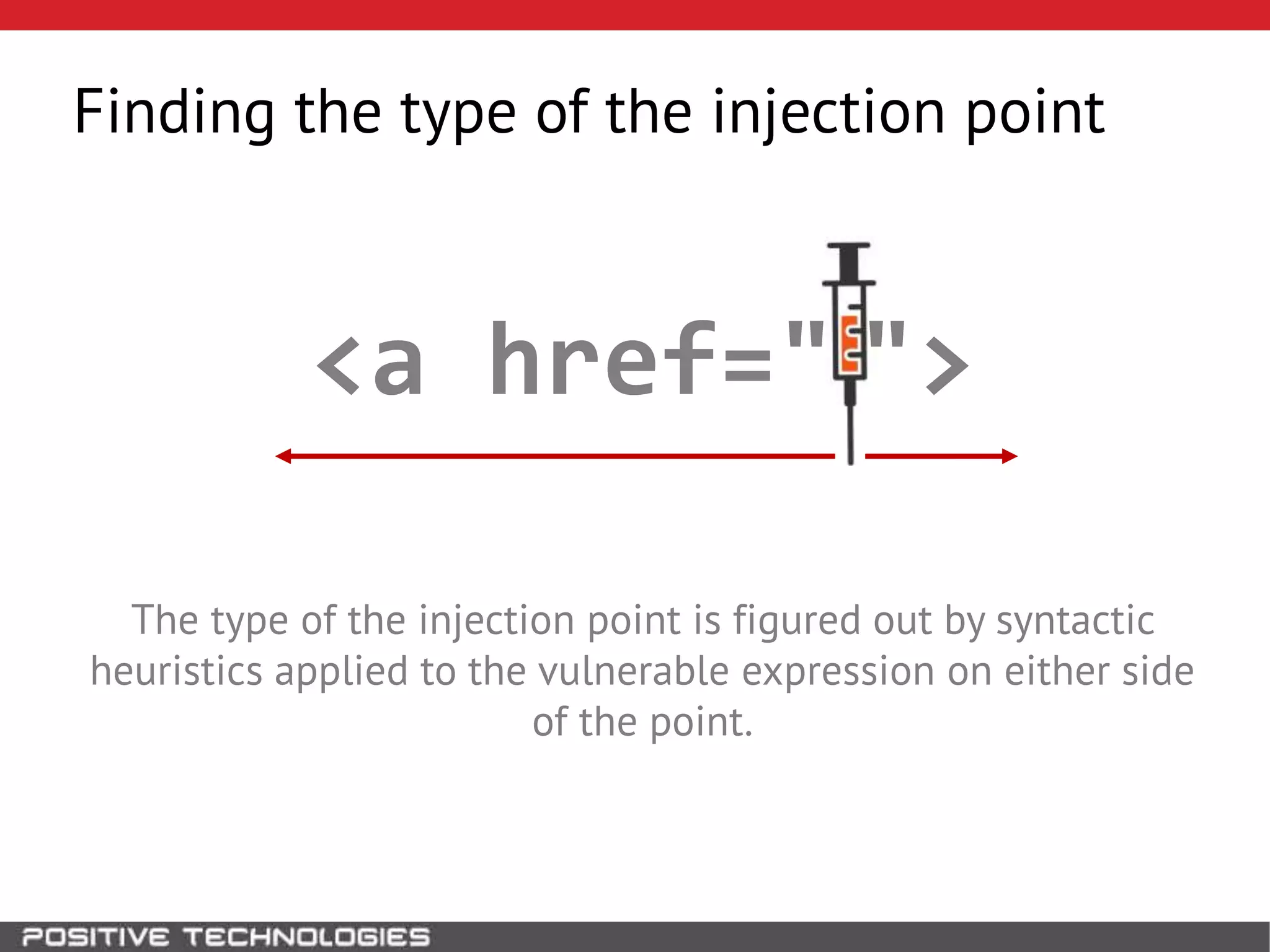 Finding the type of the injection point

<a href="">

The type of the injection point is figured out by syntactic heuristics applied to the vulnerable expression on either side of the point.

POSITIVE TECHNOLOGIES